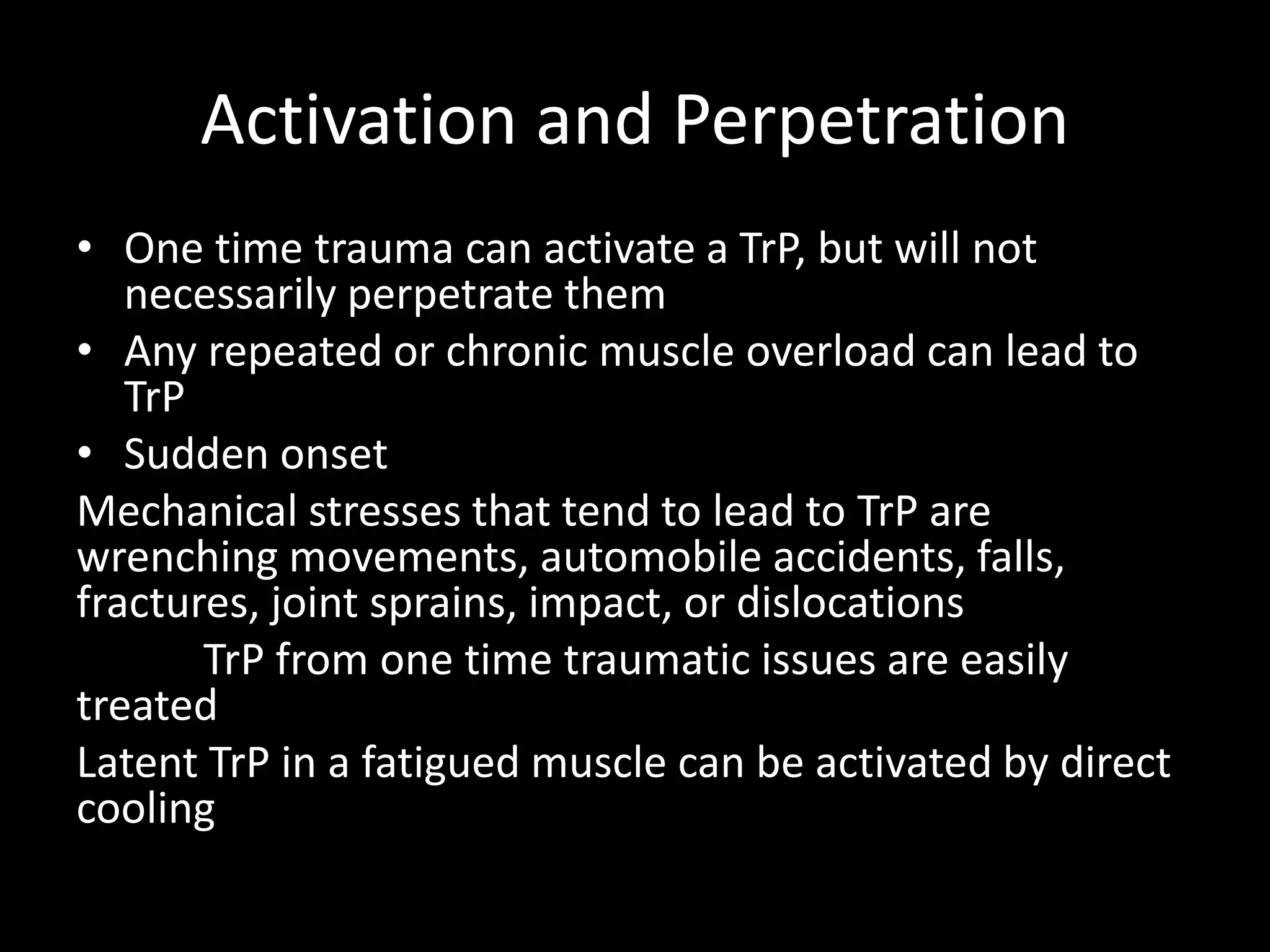 Activation and Perpetration

• One time trauma can activate a TrP, but will not necessarily perpetrate them
• Any repeated or chronic muscle overload can lead to TrP
• Sudden onset

Mechanical stresses that tend to lead to TrP are wrenching movements, automobile accidents, falls, fractures, joint sprains, impact, or dislocations

TrP from one time traumatic issues are easily treated

Latent TrP in a fatigued muscle can be activated by direct cooling